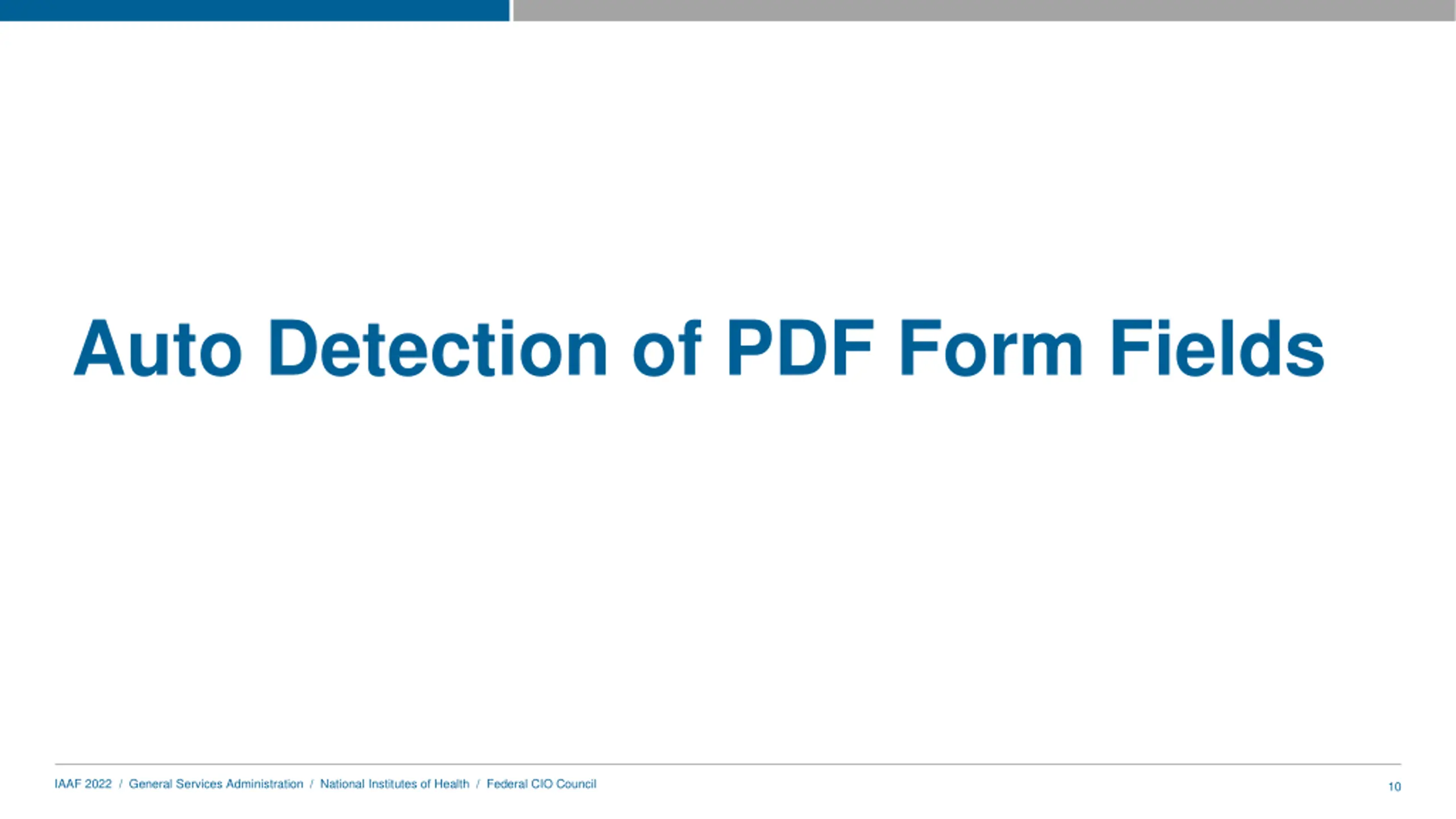 Auto Detection of PDF Form Fields

IAAF 2022 / General Services Administration / National Institutes of Health / Federal CIO Council

10